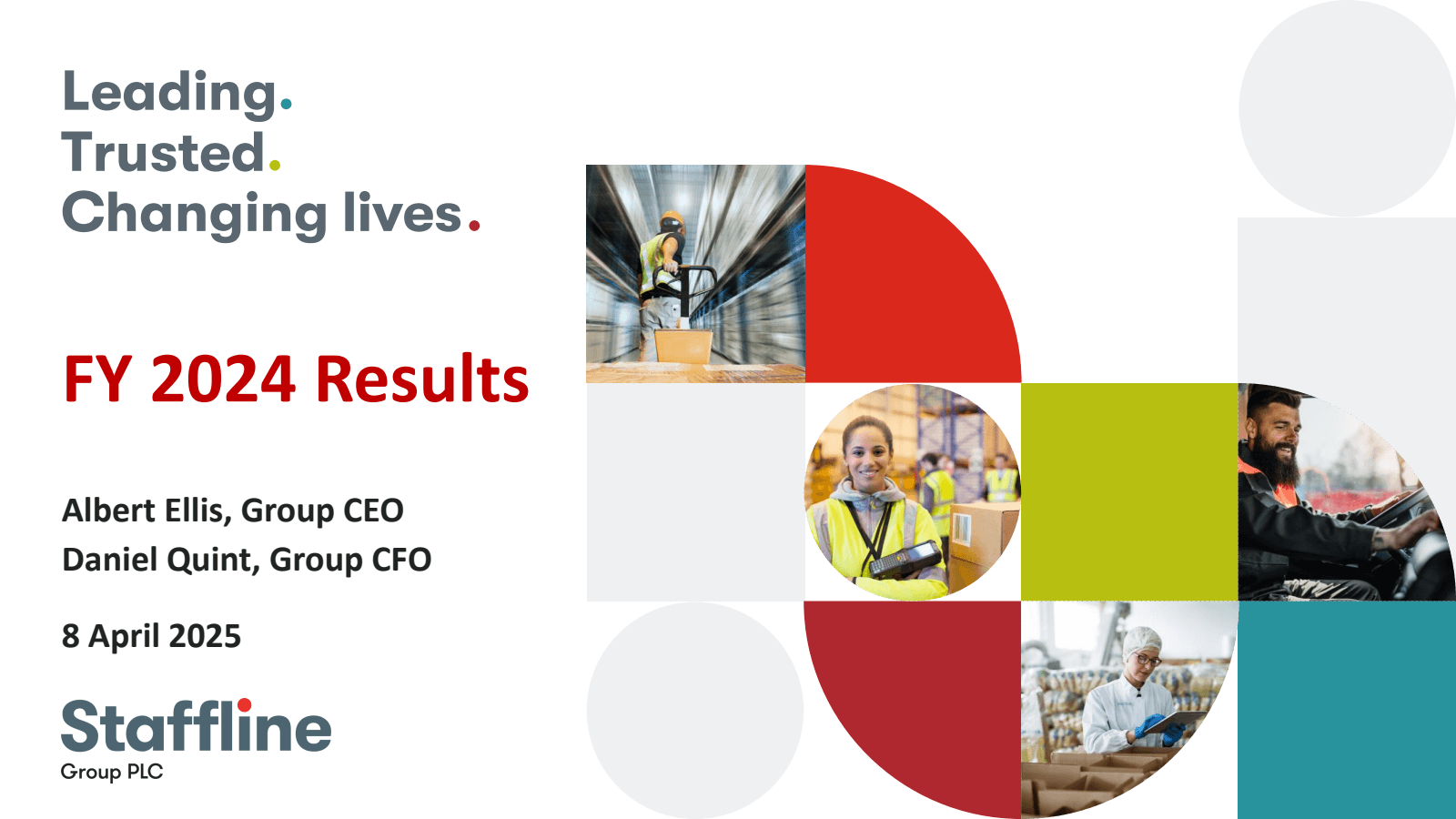 Leading.
Trusted.
Changing lives.

FY 2024 Results

Albert Ellis, Group CEO
Daniel Quint, Group CFO

8 April 2025

Staffline
Group PLC